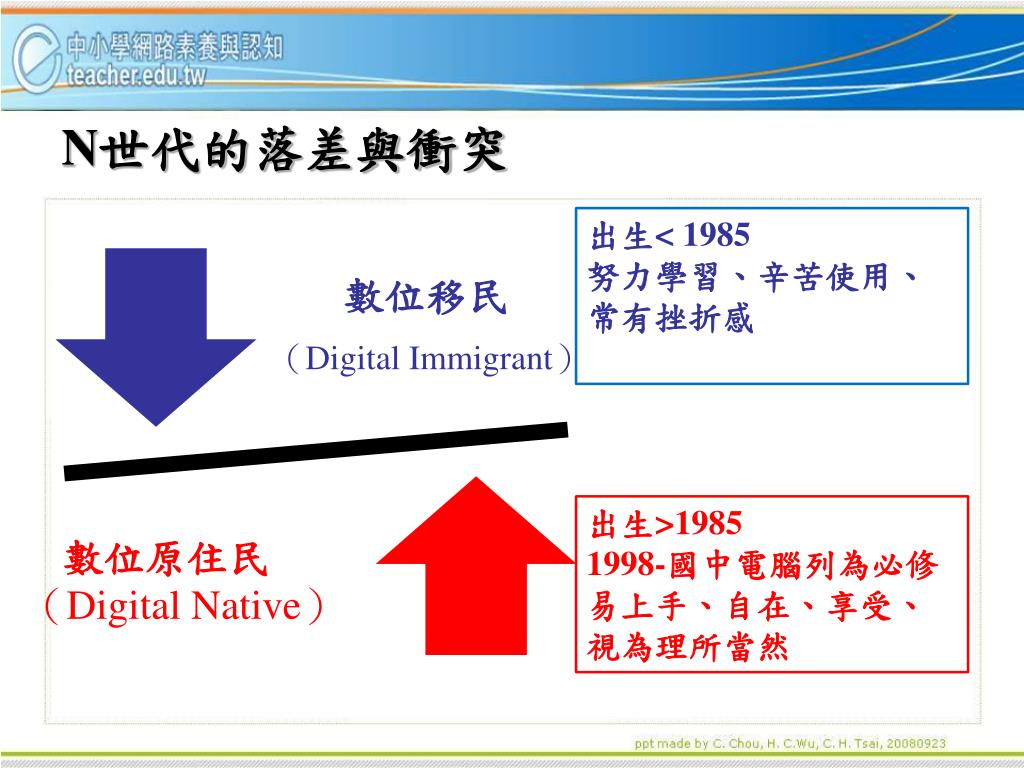 中小學網路素養與認知
teacher.edu.tw

N世代的落差與衝突

數位移民
（Digital Immigrant）

出生< 1985
努力學習、辛苦使用、常有挫折感

數位原住民
（Digital Native）

出生>1985
1998-國中電腦列為必修
易上手、自在、享受、視為理所當然

ppt made by C. Chou, H. C.Wu, C. H. Tsai, 20080923